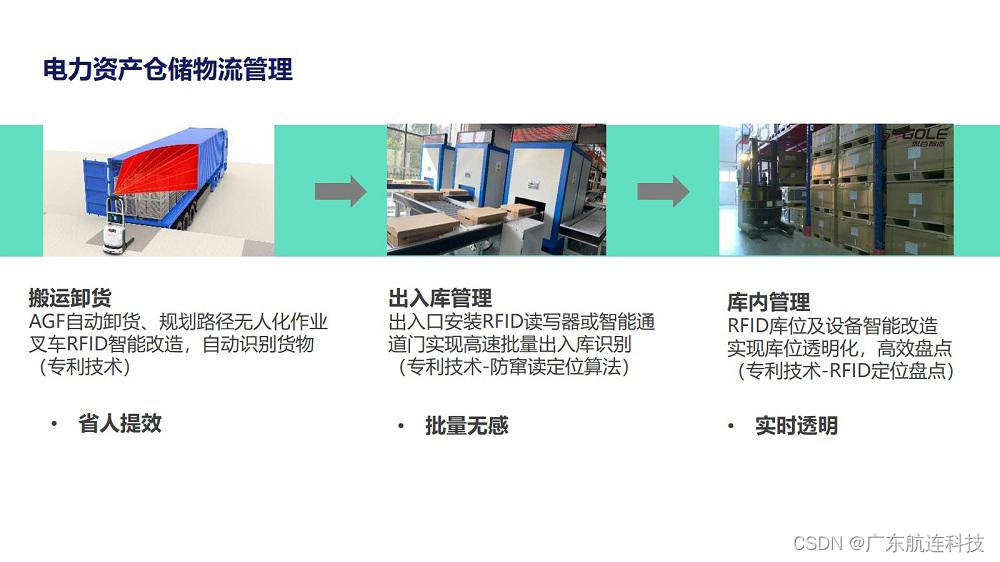 电力资产仓储物流管理

GOLE

搬运卸货
AGF自动卸货、规划路径无人化作业
叉车RFID智能改造，自动识别货物
（专利技术）

• 省人提效

出入库管理
出入口安装RFID读写器或智能通道门实现高速批量出入库识别
（专利技术-防窜读定位算法）

• 批量无感

库内管理
RFID库位及设备智能改造
实现库位透明化，高效盘点
（专利技术-RFID定位盘点）

• 实时透明

CSDN @广东航连科技